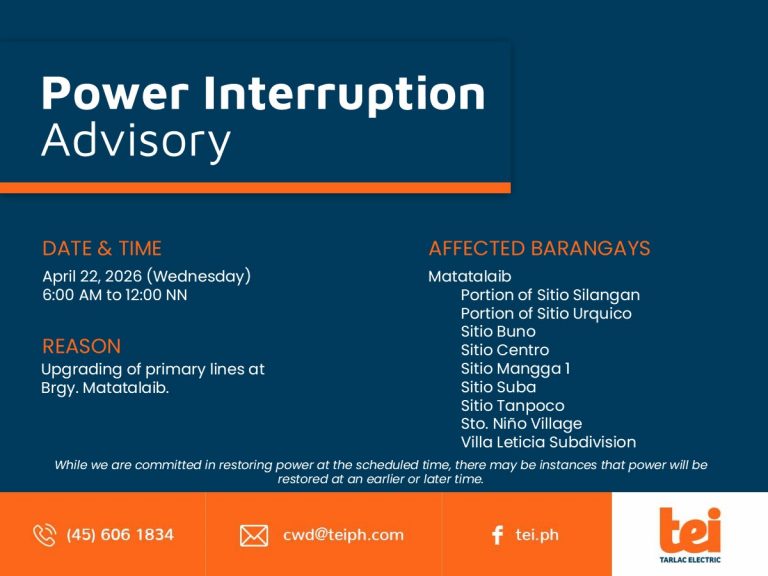 Power Interruption
Advisory

DATE & TIME
April 22, 2026 (Wednesday)
6:00 AM to 12:00 NN

REASON
Upgrading of primary lines at Brgy. Matatalaib.

AFFECTED BARANGAYS
Matatalaib
Portion of Sitio Silangan
Portion of Sitio Urquico
Sitio Buno
Sitio Centro
Sitio Mangga 1
Sitio Suba
Sitio Tanpoco
Sto. Niño Village
Villa Leticia Subdivision

While we are committed in restoring power at the scheduled time, there may be instances that power will be restored at an earlier or later time.

(45) 606 1834
cwd@teiph.com
tei.ph
tei
TARLAC ELECTRIC